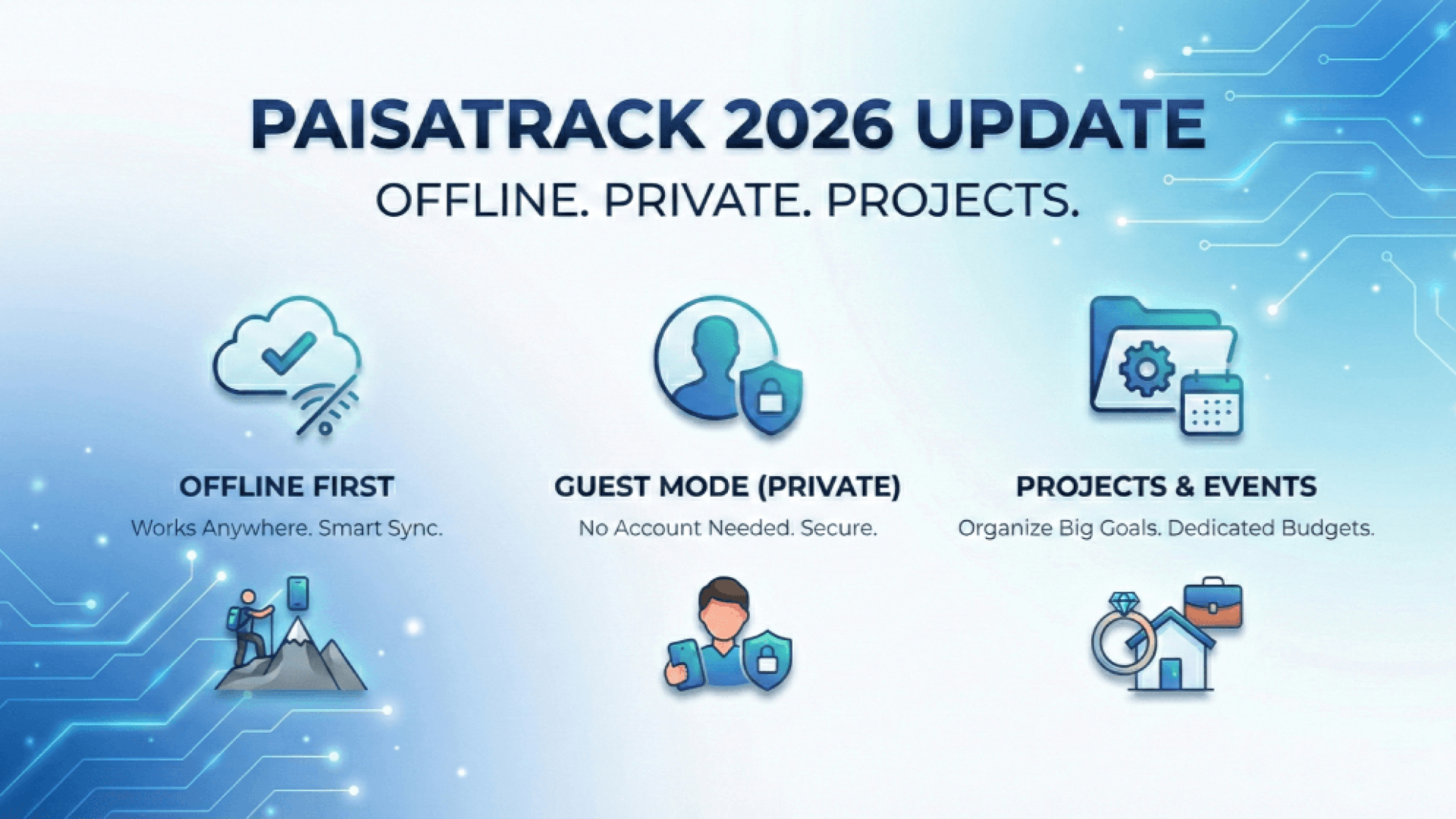 PAISATRACK 2026 UPDATE

OFFLINE. PRIVATE. PROJECTS.

OFFLINE FIRST

Works Anywhere. Smart Sync.

GUEST MODE (PRIVATE)

No Account Needed. Secure.

PROJECTS & EVENTS

Organize Big Goals. Dedicated Budgets.